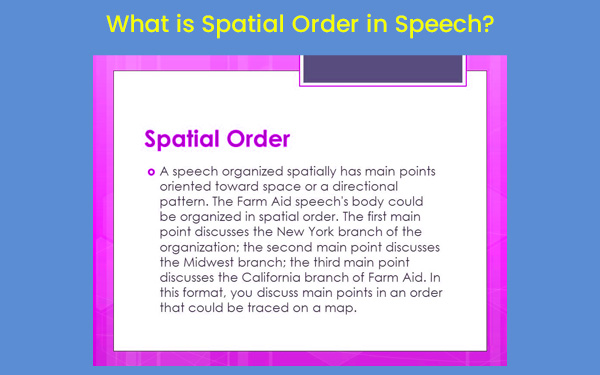 What is Spatial Order in Speech?

Spatial Order

A speech organized spatially has main points oriented toward space or a directional pattern. The Farm Aid speech's body could be organized in spatial order. The first main point discusses the New York branch of the organization; the second main point discusses the Midwest branch; the third main point discusses the California branch of Farm Aid. In this format, you discuss main points in an order that could be traced on a map.